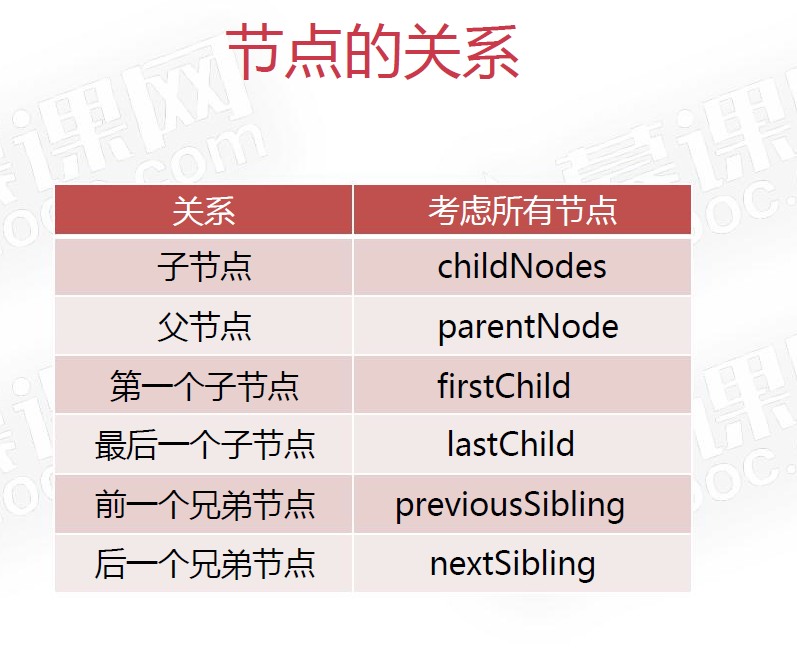 节点的关系

| 关系 | 考虑所有节点 |
|---|---|
| 子节点 | childNodes |
| 父节点 | parentNode |
| 第一个子节点 | firstChild |
| 最后一个子节点 | lastChild |
| 前一个兄弟节点 | previousSibling |
| 后一个兄弟节点 | nextSibling |